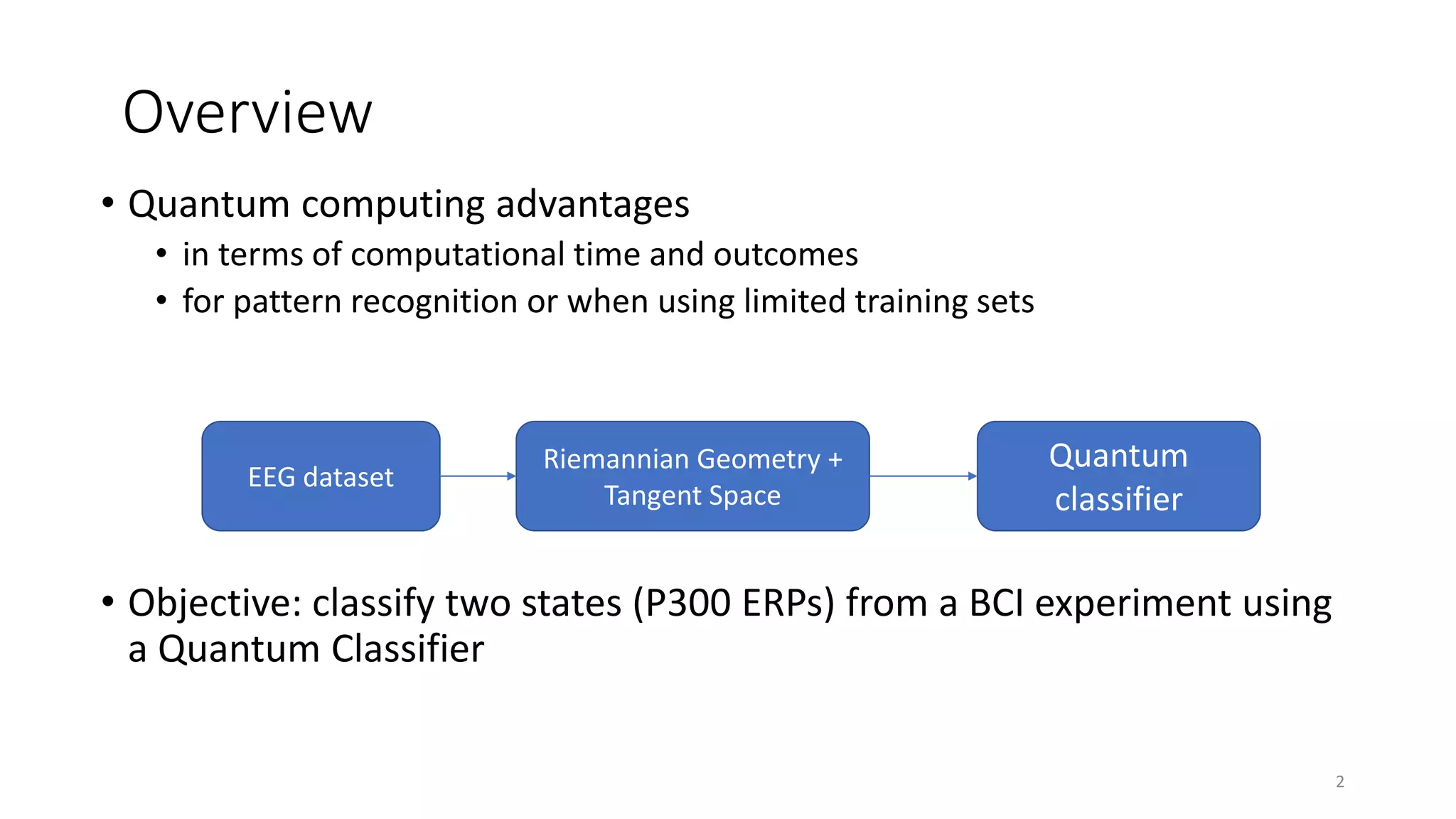 Overview

• Quantum computing advantages
  • in terms of computational time and outcomes
  • for pattern recognition or when using limited training sets

EEG dataset

Riemannian Geometry + Tangent Space

Quantum classifier

• Objective: classify two states (P300 ERPs) from a BCI experiment using a Quantum Classifier

2